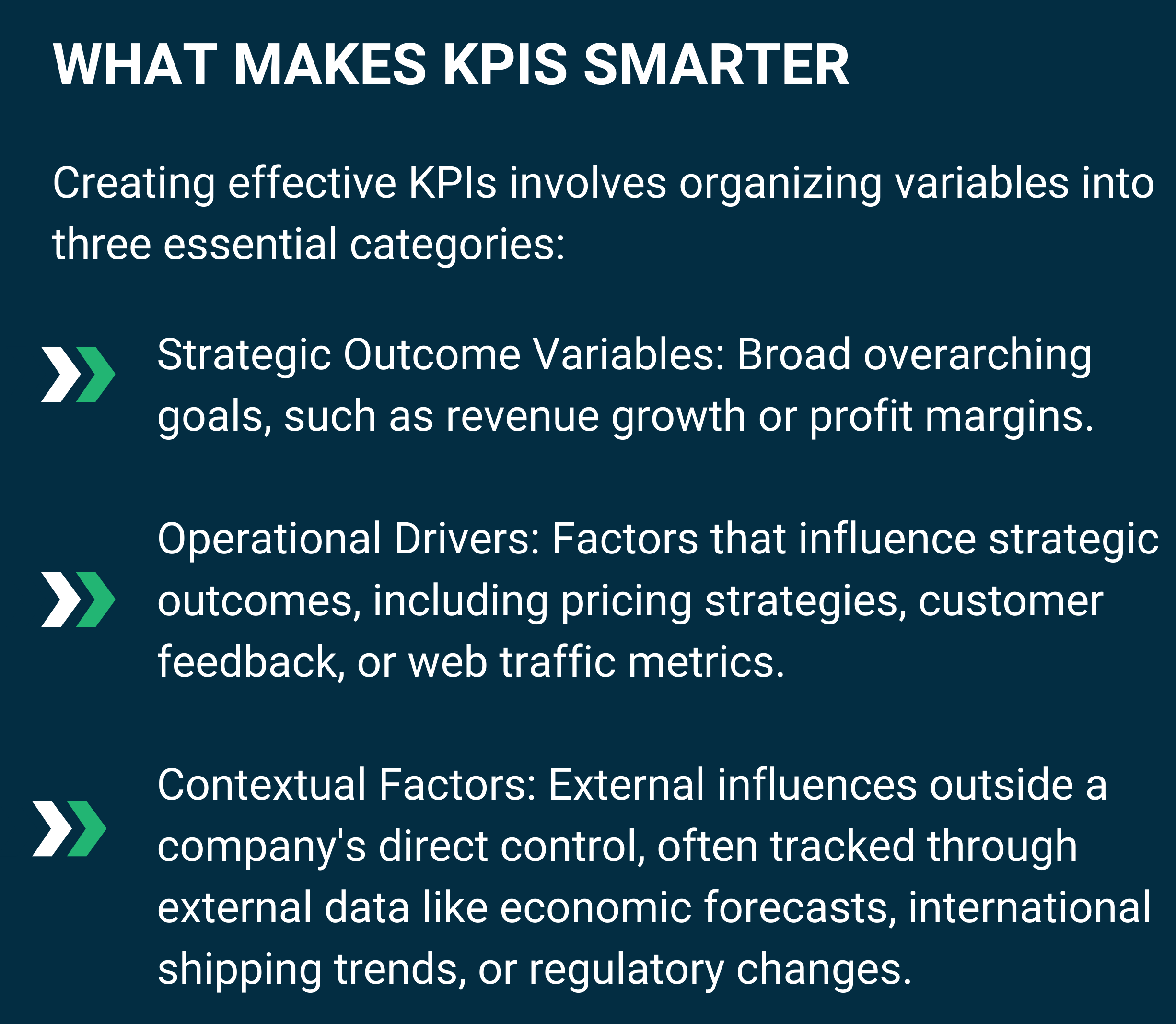 WHAT MAKES KPIS SMARTER

Creating effective KPIs involves organizing variables into three essential categories:

Strategic Outcome Variables: Broad overarching goals, such as revenue growth or profit margins.

Operational Drivers: Factors that influence strategic outcomes, including pricing strategies, customer feedback, or web traffic metrics.

Contextual Factors: External influences outside a company's direct control, often tracked through external data like economic forecasts, international shipping trends, or regulatory changes.